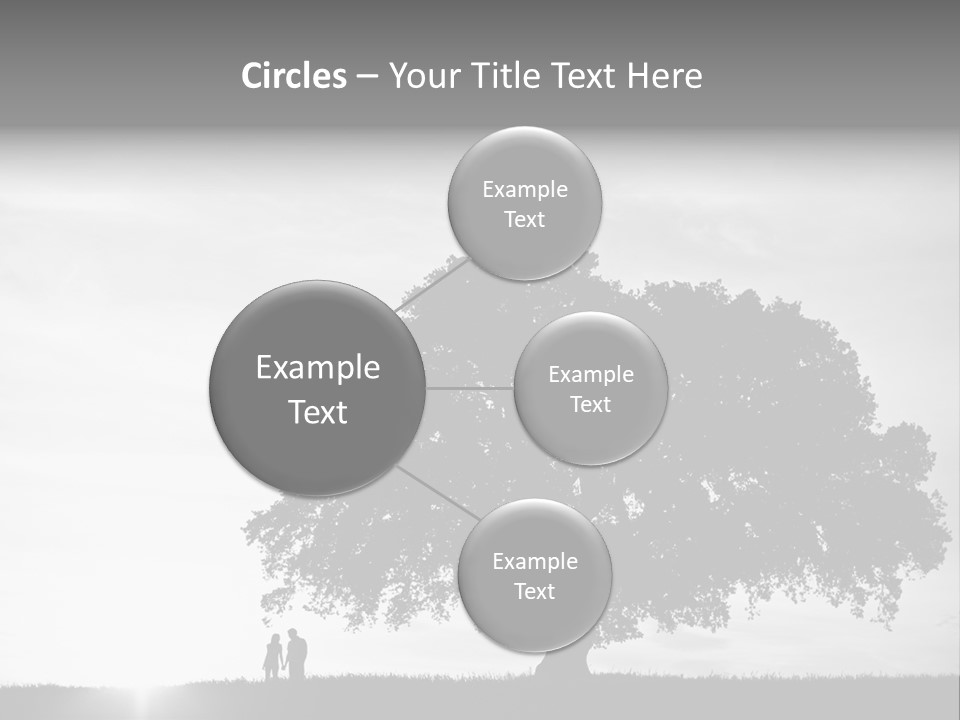 Circles – Your Title Text Here

Example Text

Example Text

Example Text

Example Text